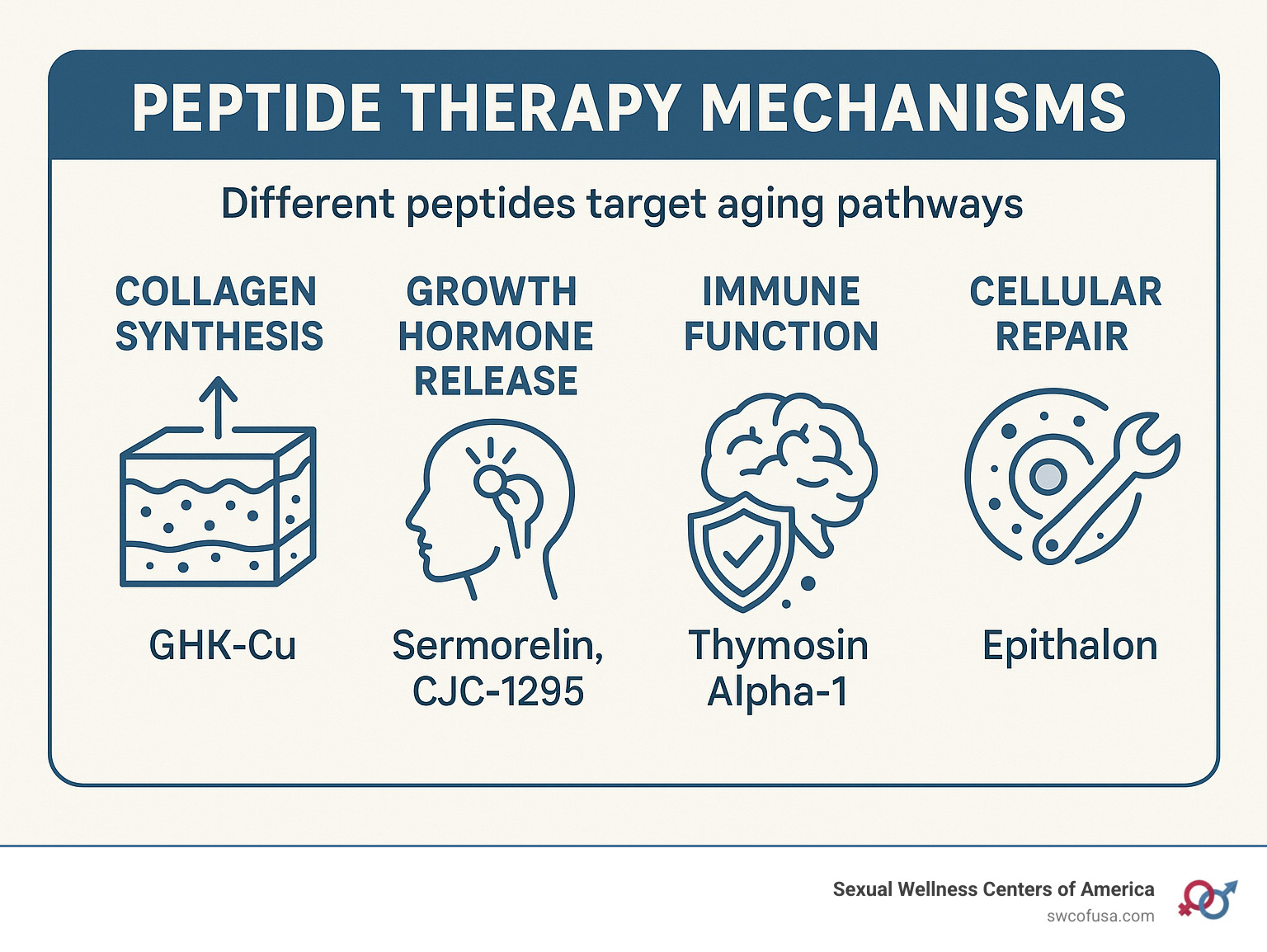 PEPTIDE THERAPY MECHANISMS

Different peptides target aging pathways

COLLAGEN SYNTHESIS

GHK-Cu

GROWTH HORMONE RELEASE

Sermorelin, CJC-1295

IMMUNE FUNCTION

Thymosin Alpha-1

CELLULAR REPAIR

Epithalon

Sexual Wellness Centers of America
swcofusa.com